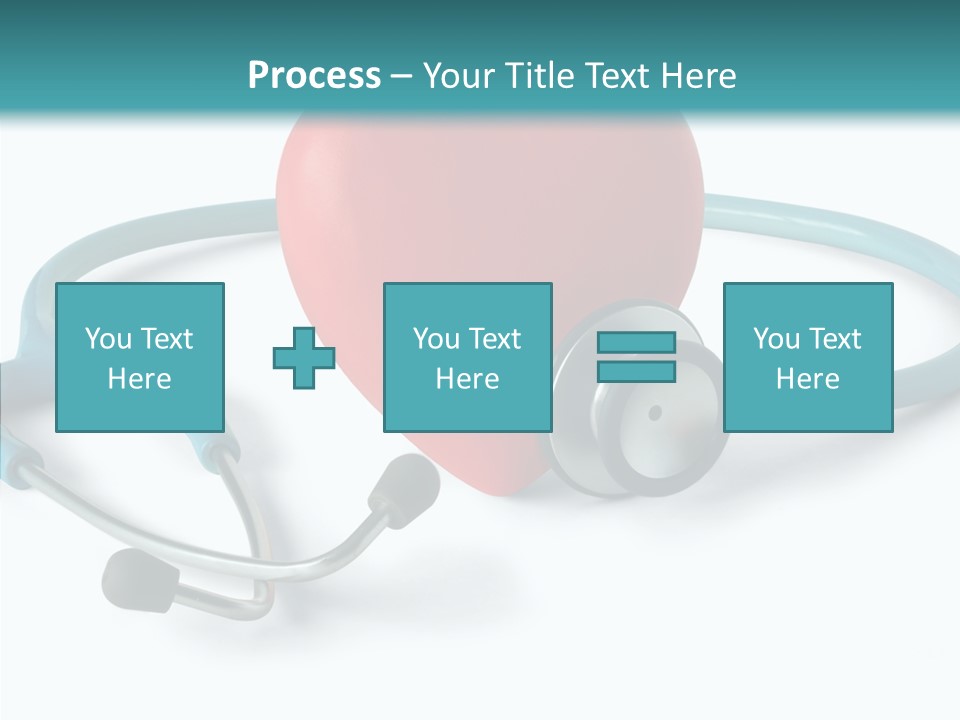 Process – Your Title Text Here

You Text Here

You Text Here

You Text Here